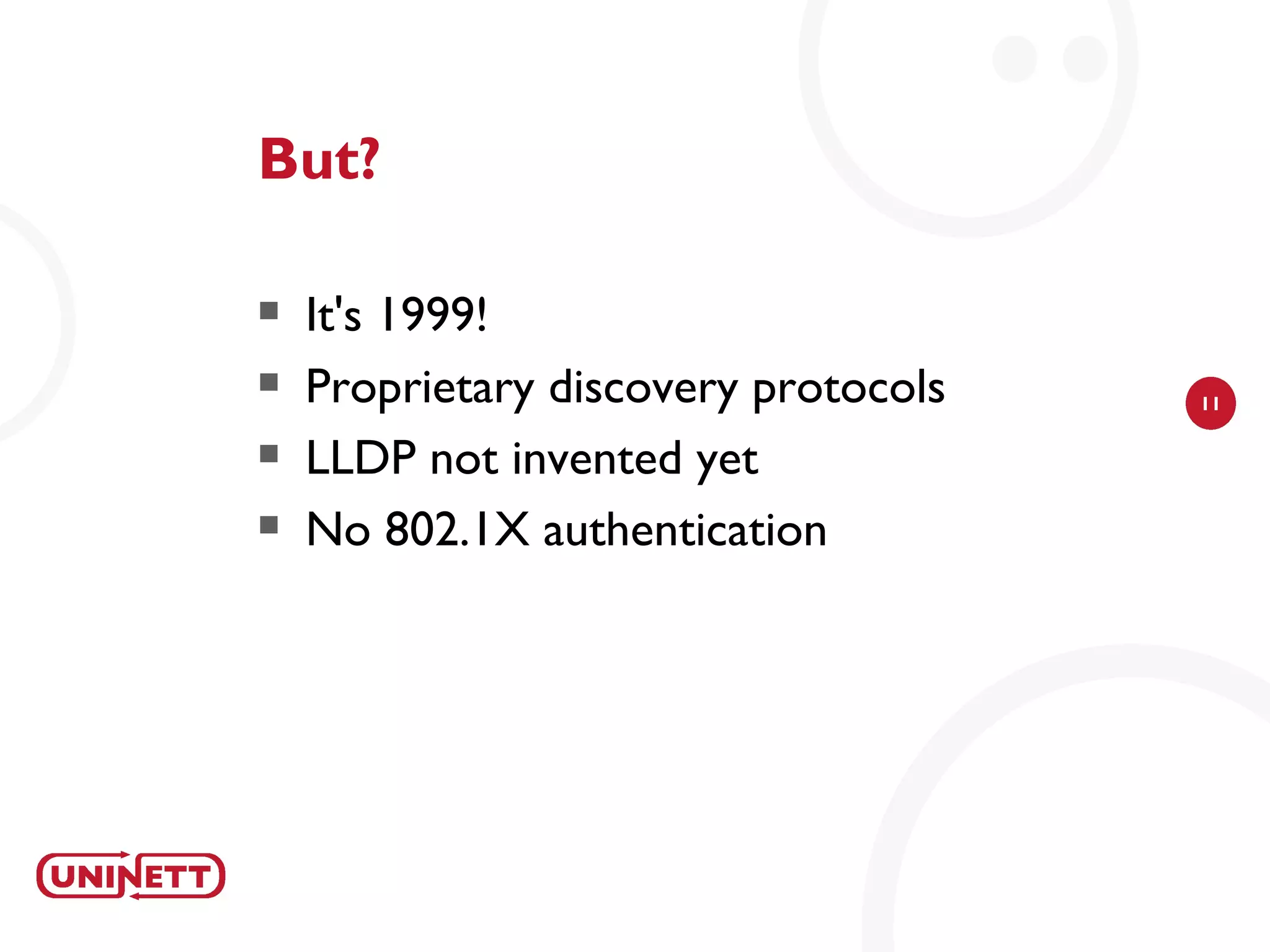 But?

- It's 1999!
- Proprietary discovery protocols
- LLDP not invented yet
- No 802.1X authentication

11

UNINETT